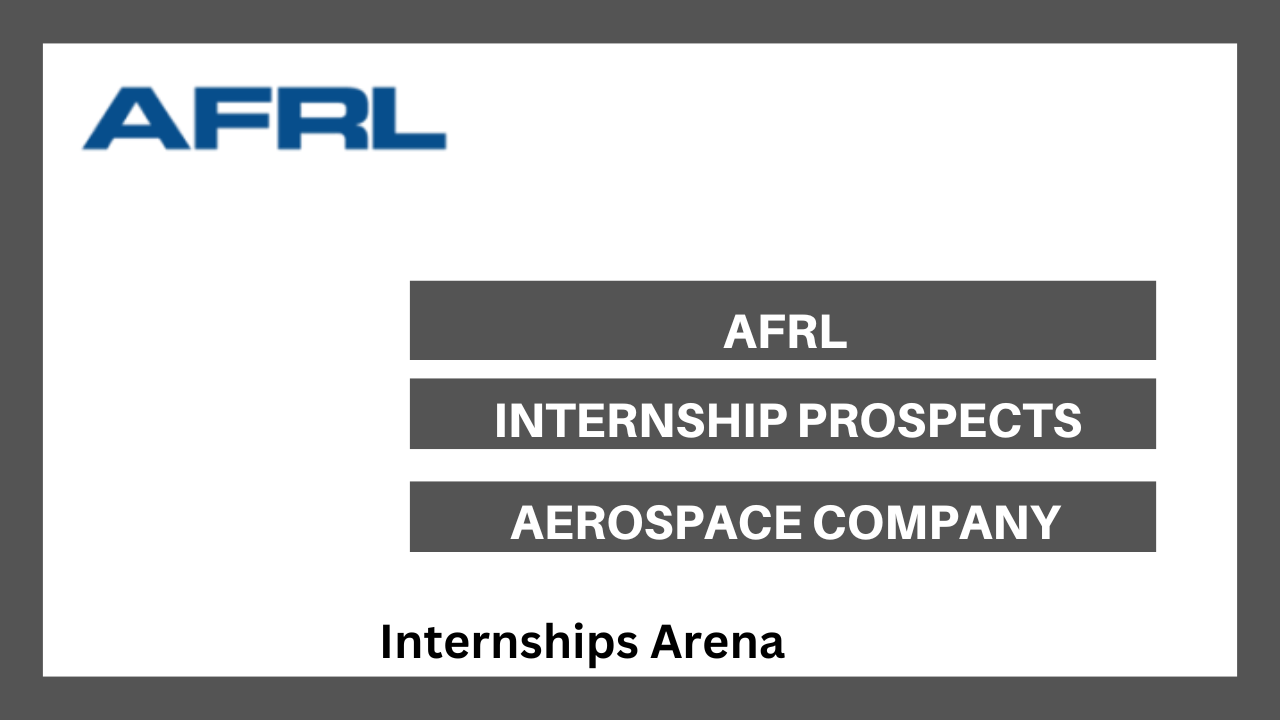 AFRL

AFRL

INTERNSHIP PROSPECTS

AEROSPACE COMPANY

Internships Arena